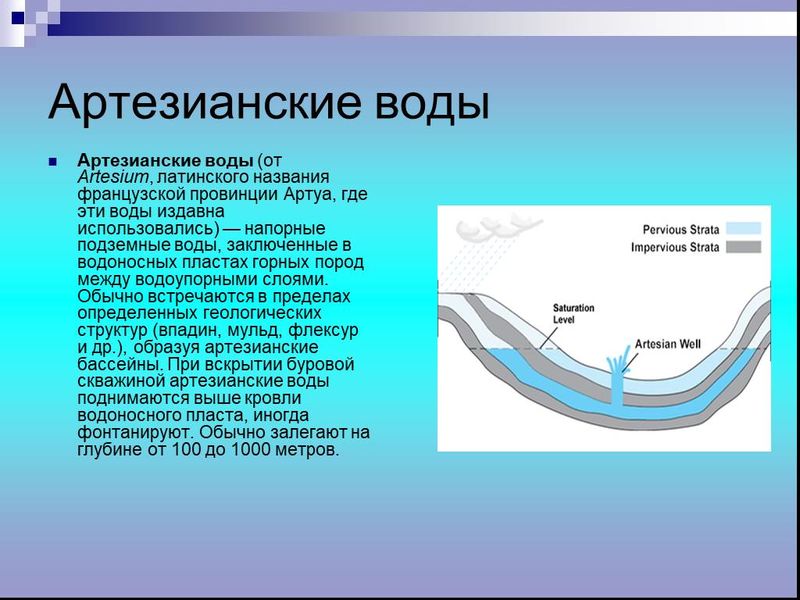 Артезианские воды

Артезианские воды (от Artesium, латинского названия французской провинции Артуа, где эти воды издавна использовались) — напорные подземные воды, заключенные в водоносных пластах горных пород между водоупорными слоями. Обычно встречаются в пределах определенных геологических структур (впадин, мульд, флексур и др.), образуя артезианские бассейны. При вскрытии буровой скважиной артезианские воды поднимаются выше кровли водоносного пласта, иногда фонтанируют. Обычно залегают на глубине от 100 до 1000 метров.

Pervious Strata
Impervious Strata
Saturation Level
Artesian Well